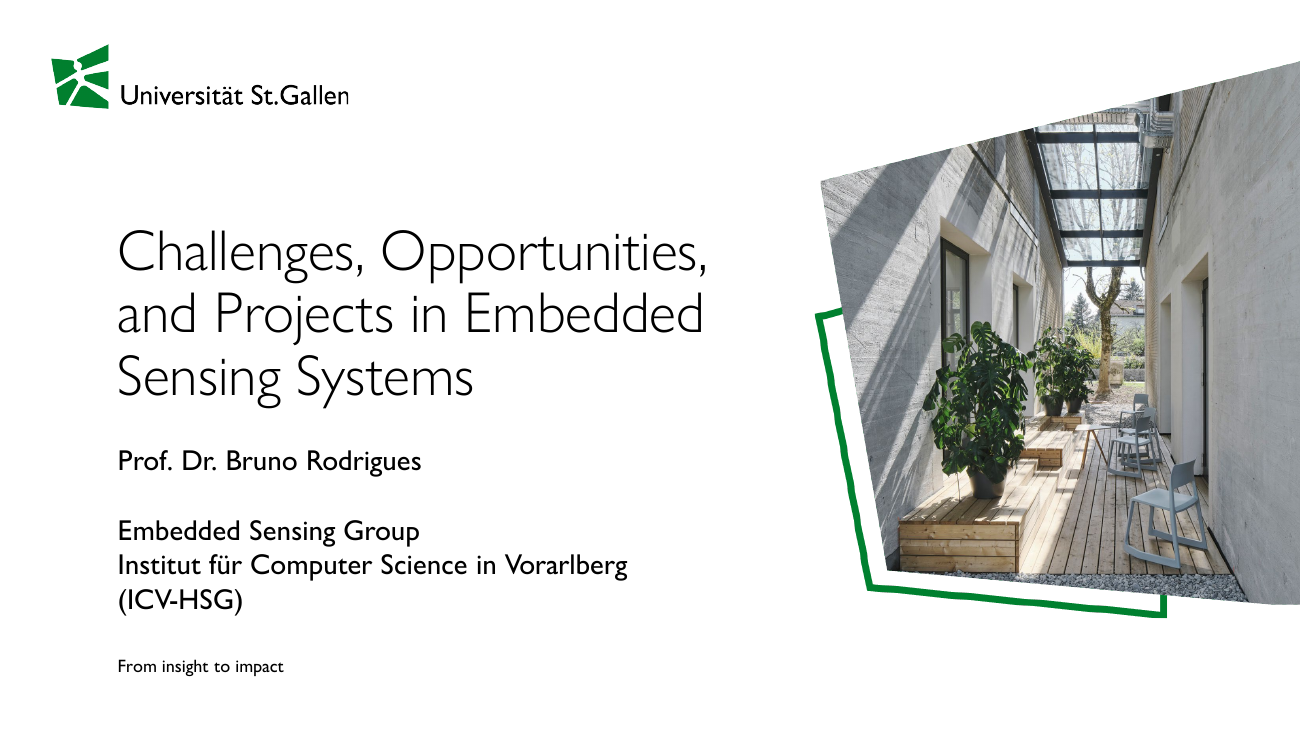 Universität St.Gallen

Challenges, Opportunities, and Projects in Embedded Sensing Systems

Prof. Dr. Bruno Rodrigues

Embedded Sensing Group
Institut für Computer Science in Vorarlberg (ICV-HSG)

From insight to impact